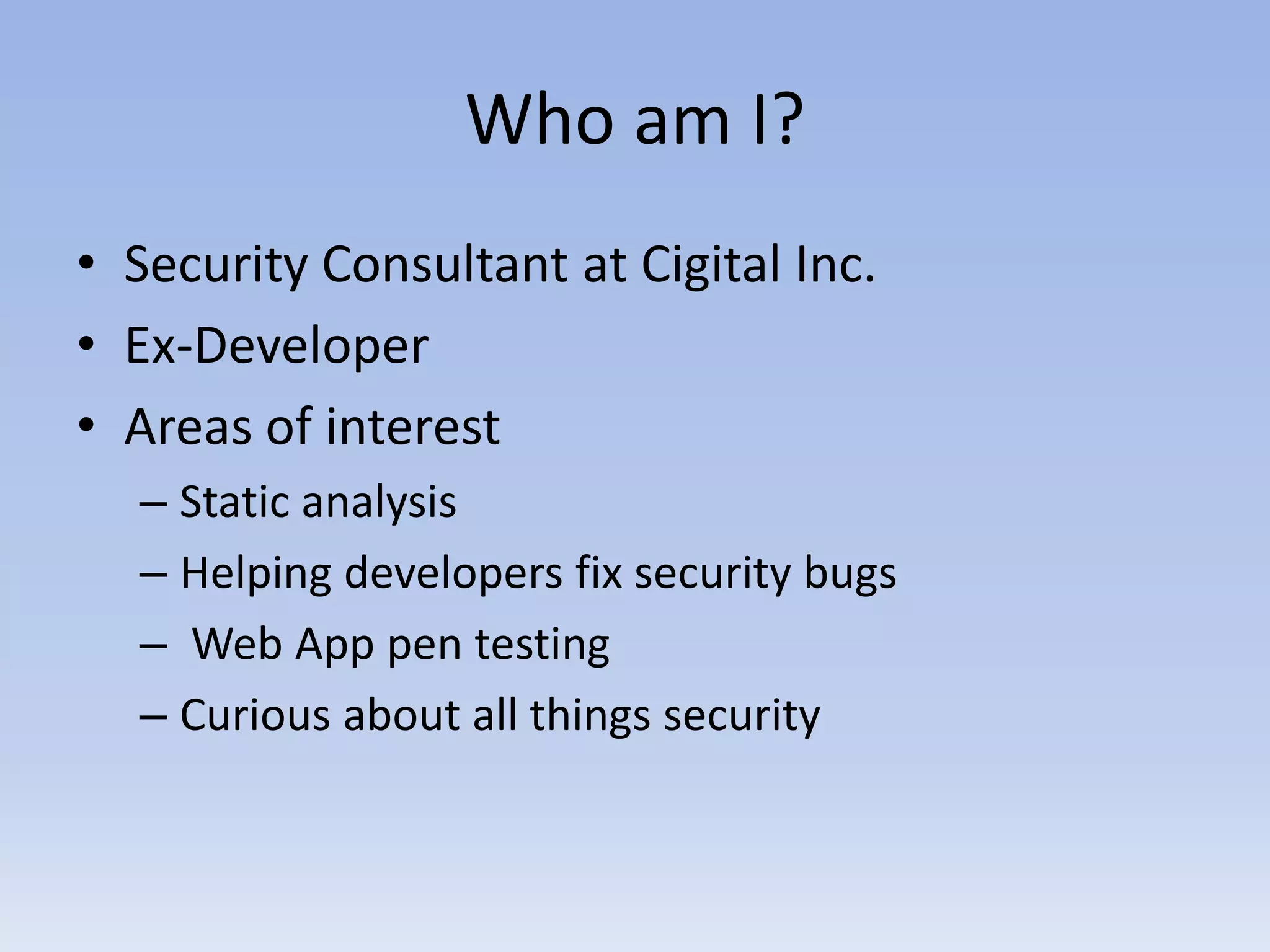 Who am I?

• Security Consultant at Cigital Inc.
• Ex-Developer
• Areas of interest
– Static analysis
– Helping developers fix security bugs
– Web App pen testing
– Curious about all things security